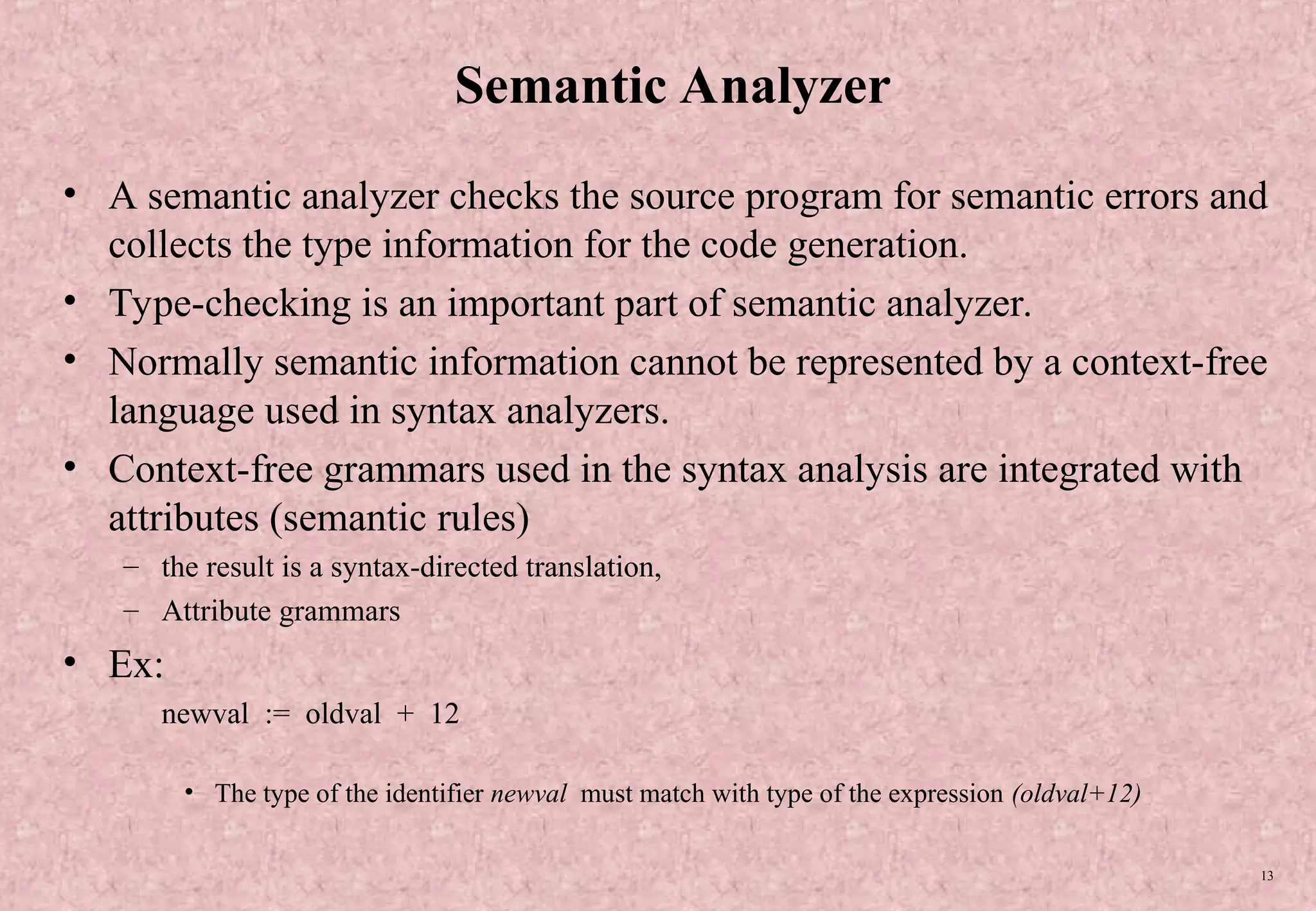 Semantic Analyzer

• A semantic analyzer checks the source program for semantic errors and collects the type information for the code generation.
• Type-checking is an important part of semantic analyzer.
• Normally semantic information cannot be represented by a context-free language used in syntax analyzers.
• Context-free grammars used in the syntax analysis are integrated with attributes (semantic rules)
– the result is a syntax-directed translation,
– Attribute grammars
• Ex:
newval := oldval + 12

• The type of the identifier newval must match with type of the expression (oldval+12)

13